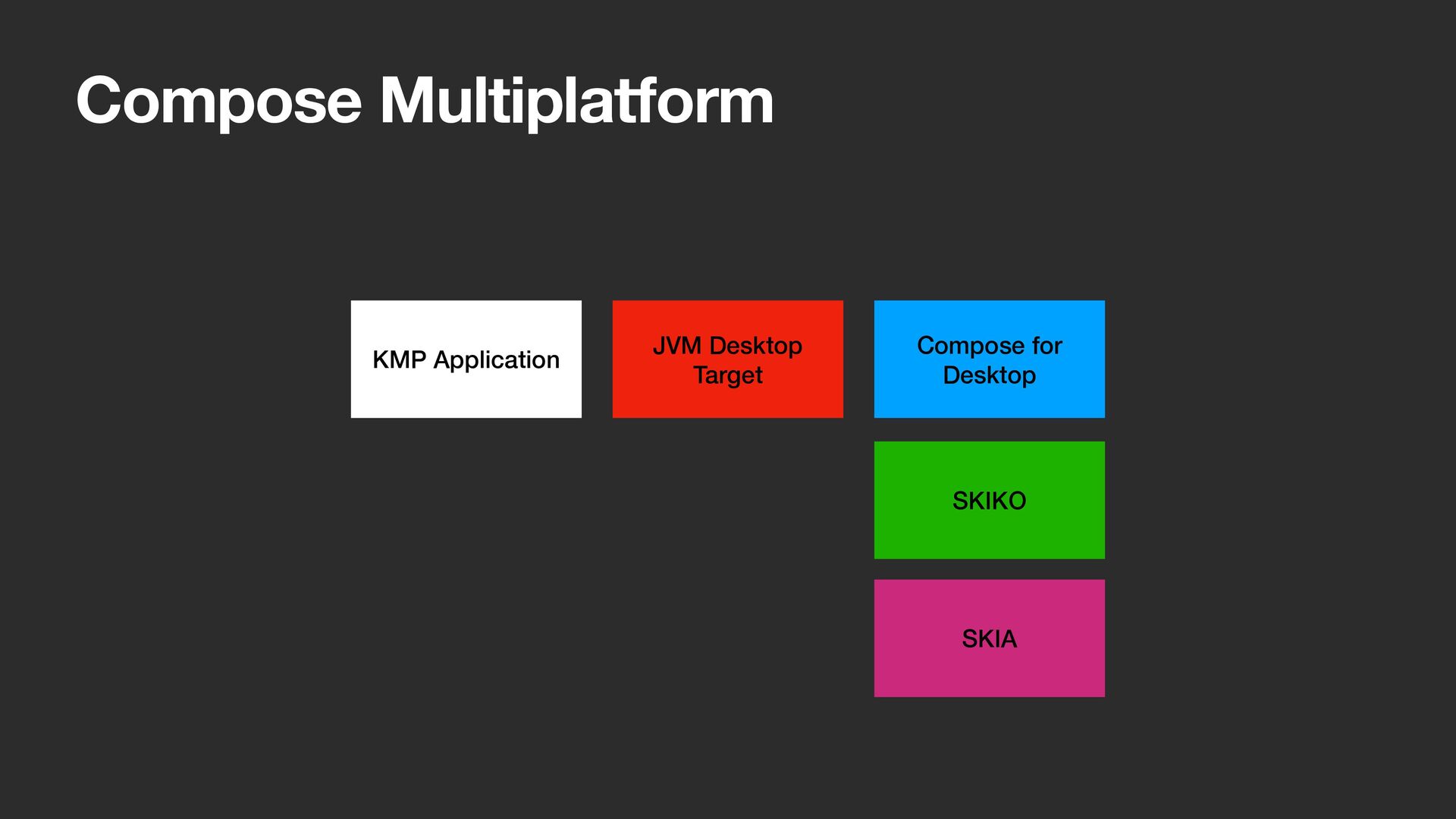 Compose Multiplatform

KMP Application

JVM Desktop Target

Compose for Desktop

SKIKO

SKIA